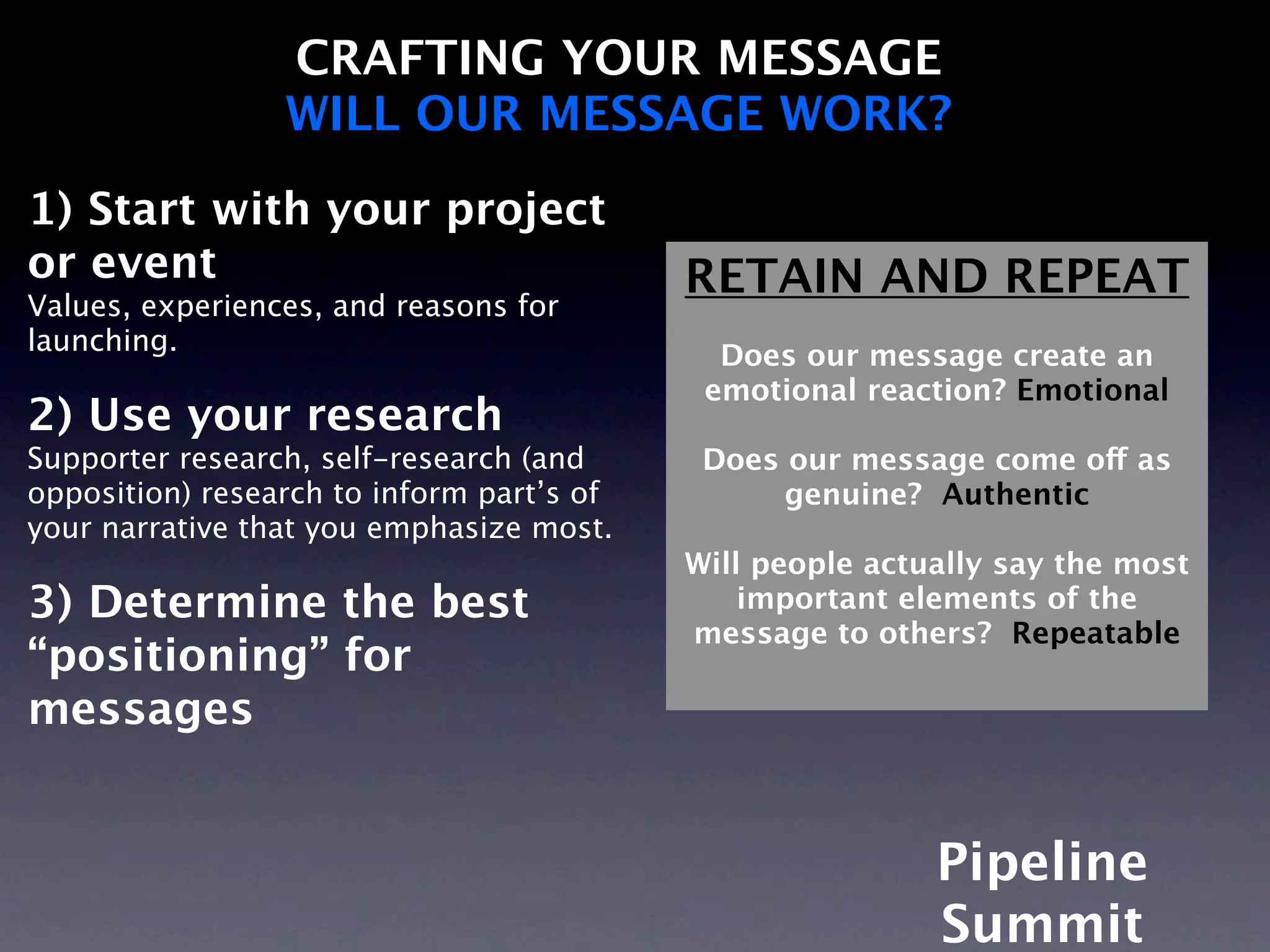 CRAFTING YOUR MESSAGE
WILL OUR MESSAGE WORK?

1) Start with your project or event
Values, experiences, and reasons for launching.

2) Use your research
Supporter research, self-research (and opposition) research to inform part's of your narrative that you emphasize most.

3) Determine the best "positioning" for messages

RETAIN AND REPEAT

Does our message create an emotional reaction? Emotional

Does our message come off as genuine? Authentic

Will people actually say the most important elements of the message to others? Repeatable

Pipeline Summit